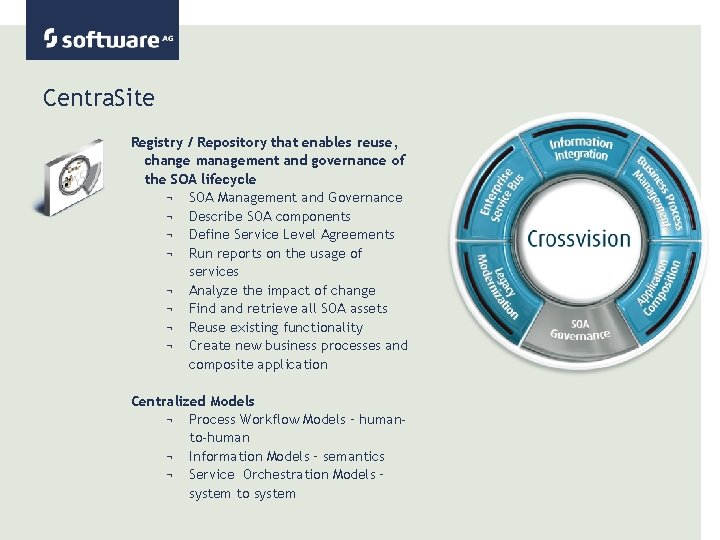 software AG

CentraSite

Registry / Repository that enables reuse, change management and governance of the SOA lifecycle
¬ SOA Management and Governance
¬ Describe SOA components
¬ Define Service Level Agreements
¬ Run reports on the usage of services
¬ Analyze the impact of change
¬ Find and retrieve all SOA assets
¬ Reuse existing functionality
¬ Create new business processes and composite application

Centralized Models
¬ Process Workflow Models - human-to-human
¬ Information Models - semantics
¬ Service Orchestration Models - system to system

Information Integration
Business Process Management
Application Composition
SOA Governance
Legacy Modernization
Enterprise Service Bus
Crossvision